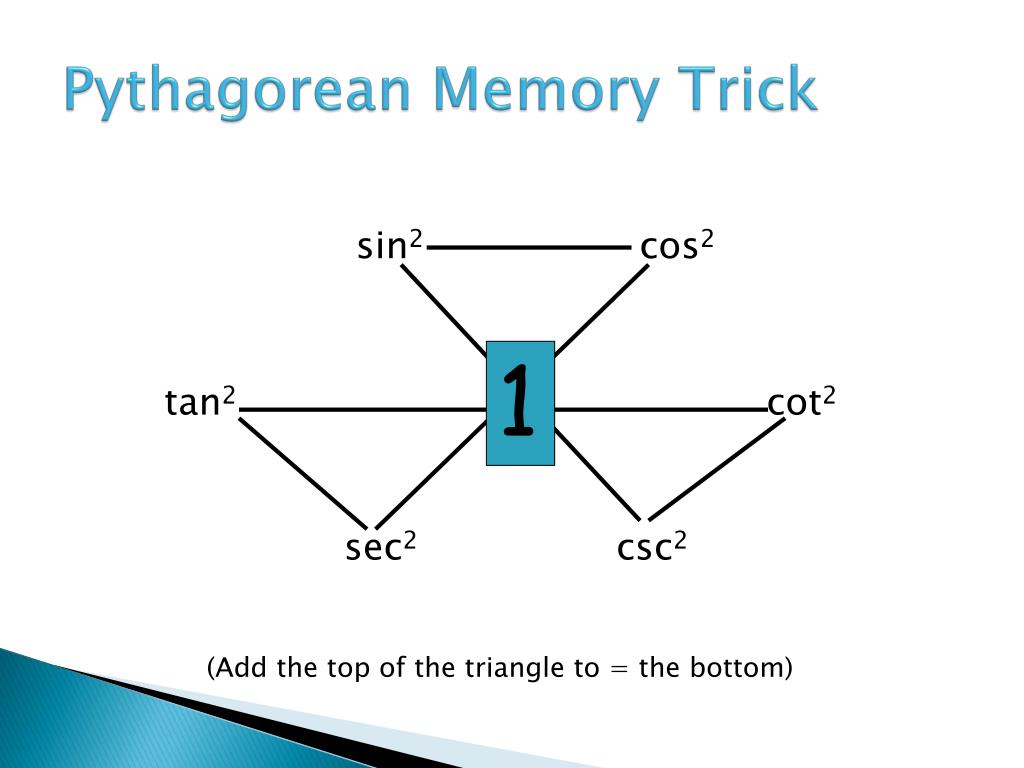 Pythagorean Memory Trick

$\sin^2$ $\cos^2$

$\tan^2$ 1 $\cot^2$

$\sec^2$ $\csc^2$

(Add the top of the triangle to = the bottom)